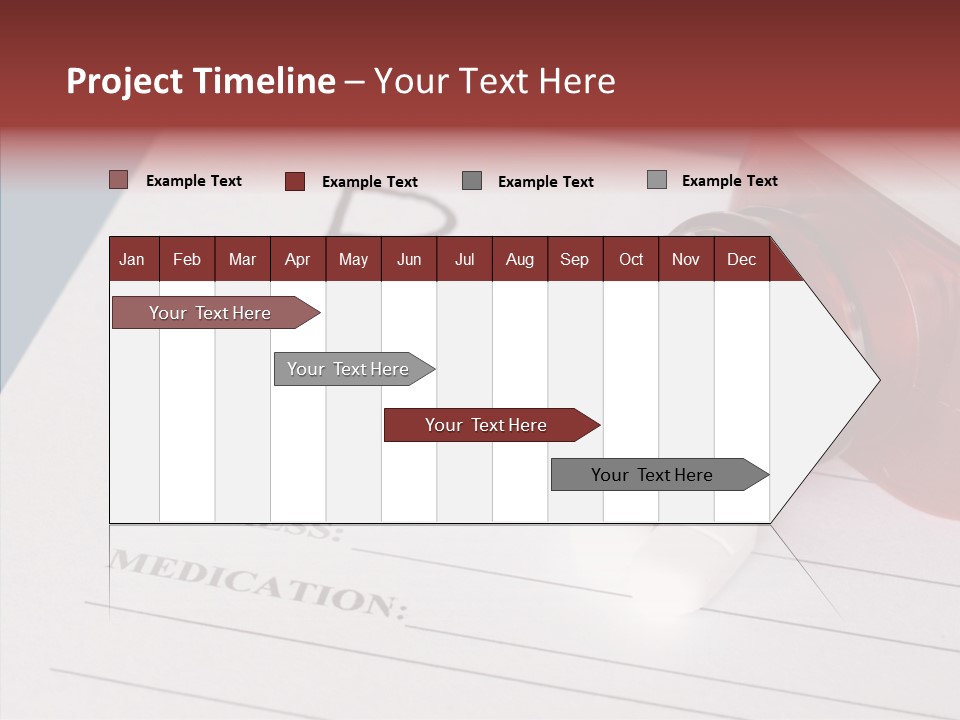 Project Timeline – Your Text Here

Example Text Example Text Example Text Example Text

| Jan | Feb | Mar | Apr | May | Jun | Jul | Aug | Sep | Oct | Nov | Dec |
|---|---|---|---|---|---|---|---|---|---|---|---|

Your Text Here

Your Text Here

Your Text Here

Your Text Here

MEDICATION: